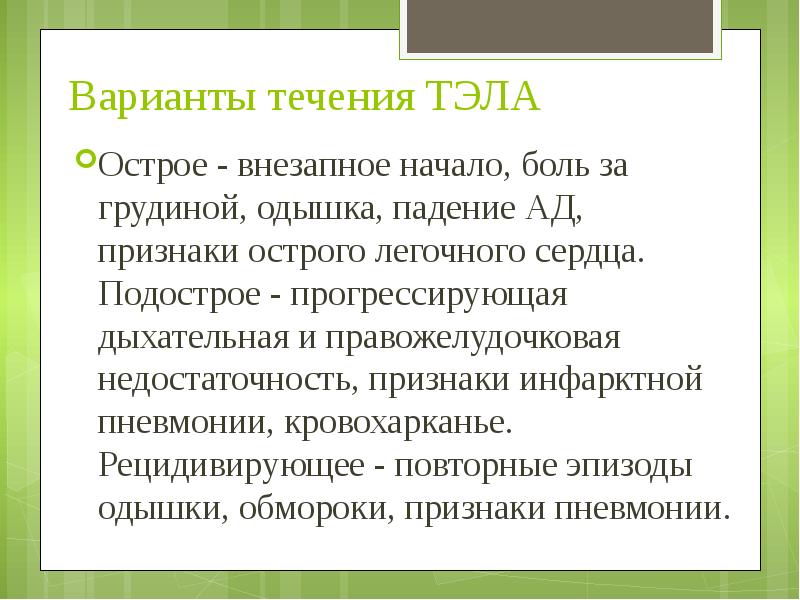 Варианты течения ТЭЛА

Острое - внезапное начало, боль за грудиной, одышка, падение АД, признаки острого легочного сердца. Подострое - прогрессирующая дыхательная и правожелудочковая недостаточность, признаки инфарктной пневмонии, кровохарканье. Рецидивирующее - повторные эпизоды одышки, обмороки, признаки пневмонии.